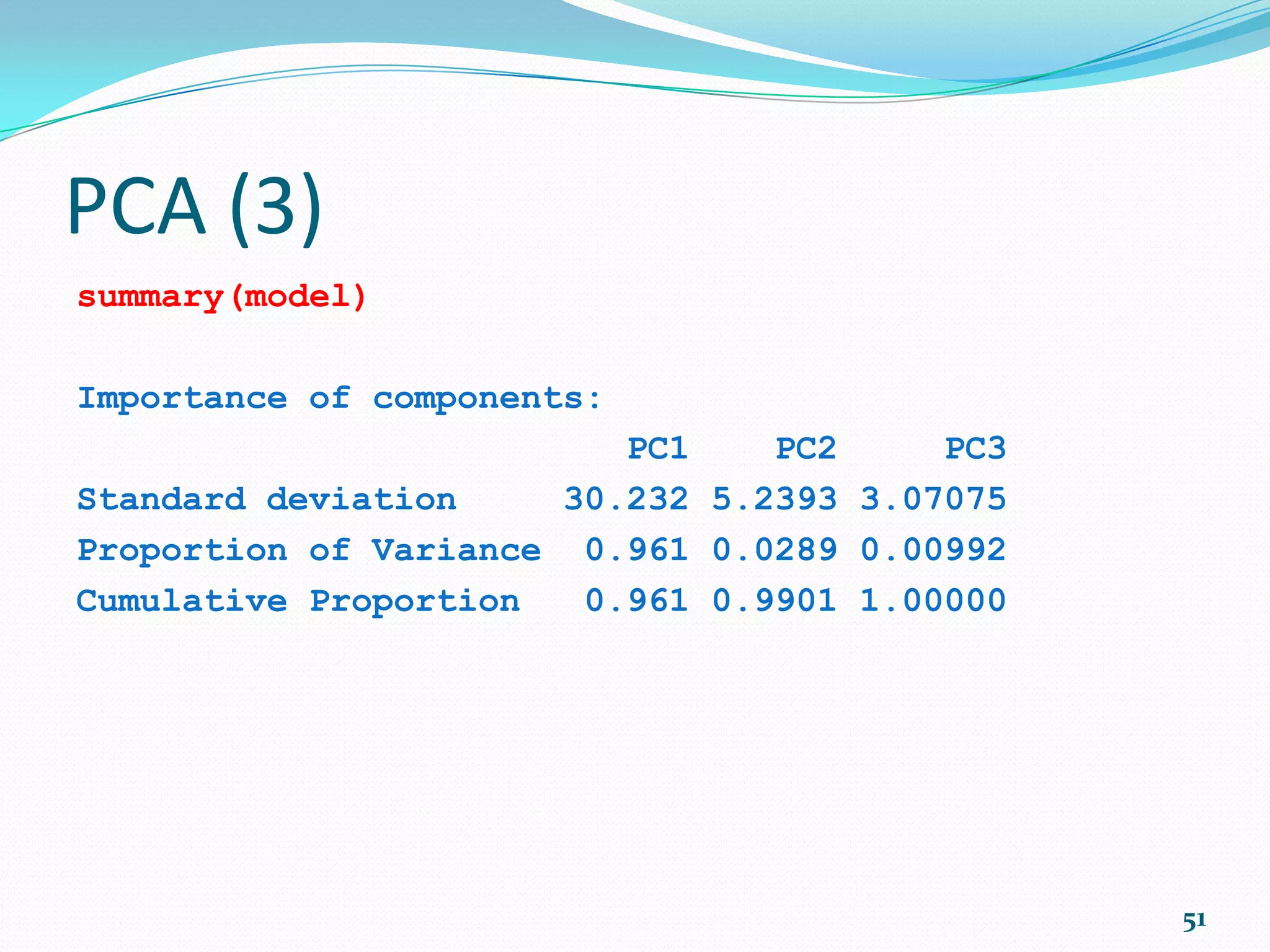 PCA (3)

summary(model)

Importance of components:

| | PC1 | PC2 | PC3 |
|---|---|---|---|
| Standard deviation | 30.232 | 5.2393 | 3.07075 |
| Proportion of Variance | 0.961 | 0.0289 | 0.00992 |
| Cumulative Proportion | 0.961 | 0.9901 | 1.00000 |

51